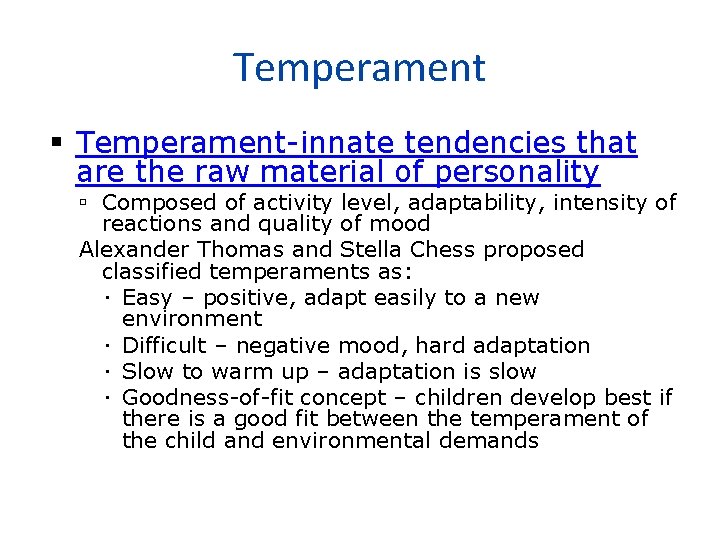 Temperament

▪ Temperament-innate tendencies that are the raw material of personality

▫ Composed of activity level, adaptability, intensity of reactions and quality of mood

Alexander Thomas and Stella Chess proposed classified temperaments as:

· Easy – positive, adapt easily to a new environment
· Difficult – negative mood, hard adaptation
· Slow to warm up – adaptation is slow
· Goodness-of-fit concept – children develop best if there is a good fit between the temperament of the child and environmental demands